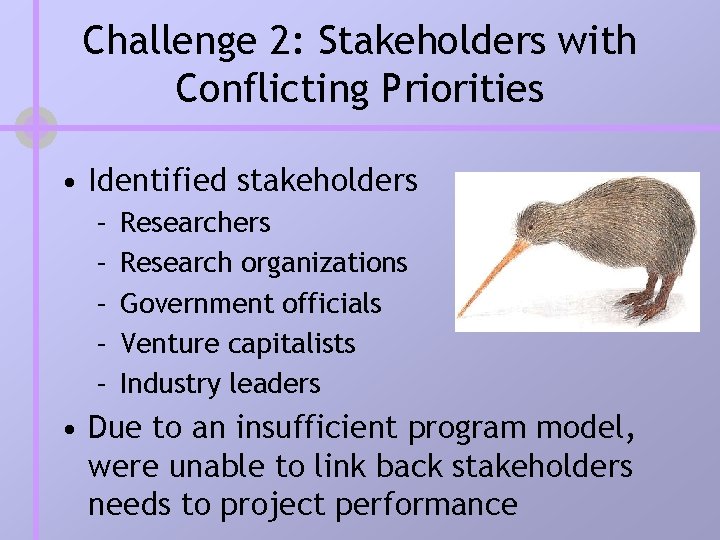 Challenge 2: Stakeholders with Conflicting Priorities

• Identified stakeholders
- Researchers
- Research organizations
- Government officials
- Venture capitalists
- Industry leaders

• Due to an insufficient program model, were unable to link back stakeholders needs to project performance